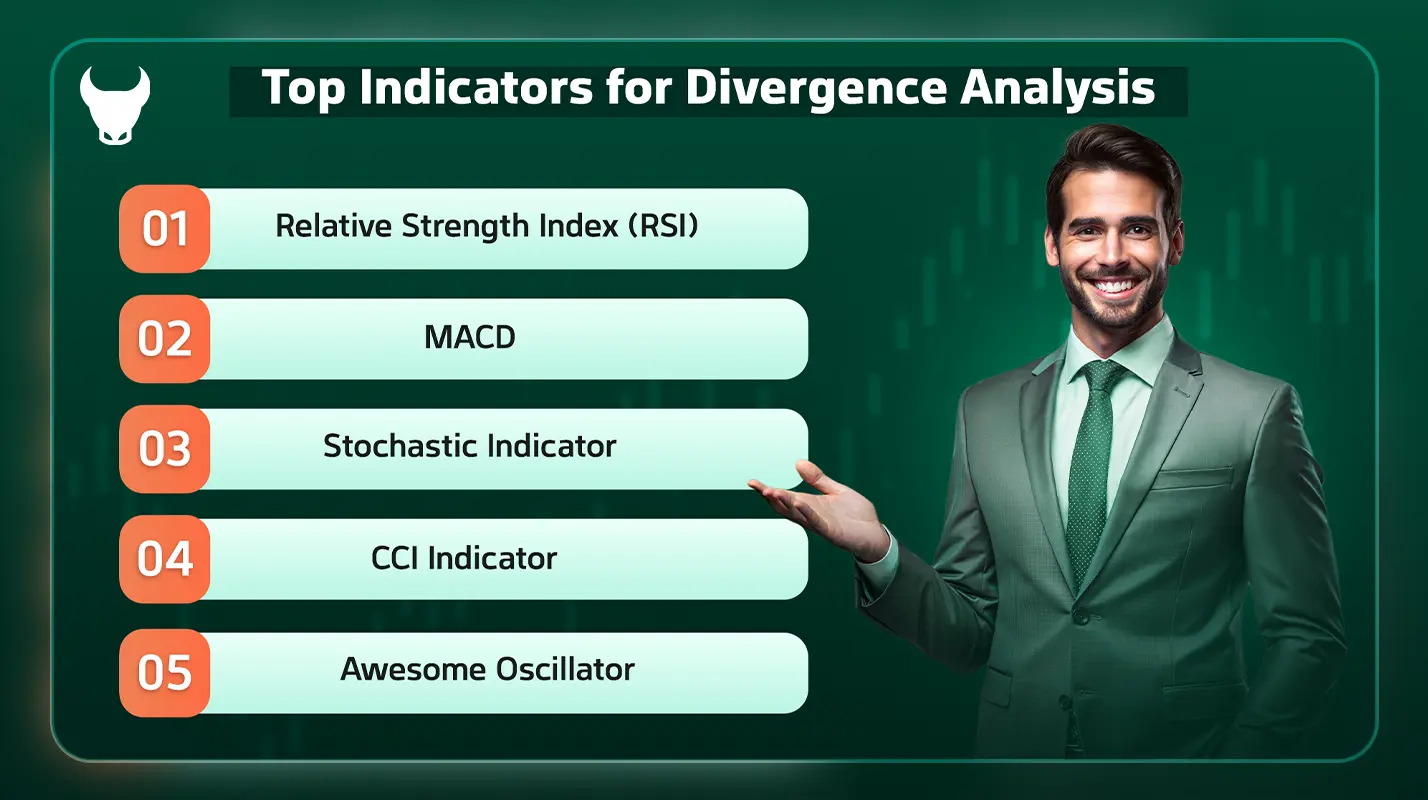 Top Indicators for Divergence Analysis

01 Relative Strength Index (RSI)

02 MACD

03 Stochastic Indicator

04 CCI Indicator

05 Awesome Oscillator